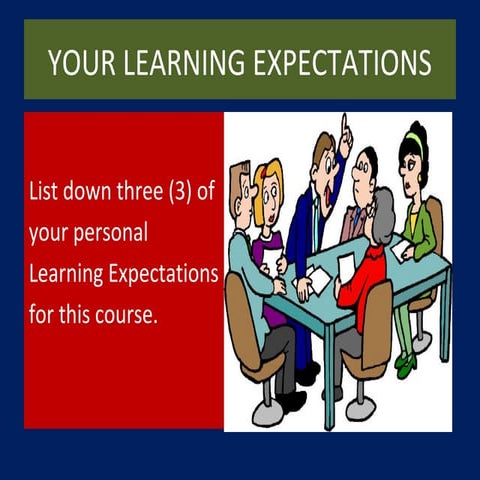 YOUR LEARNING EXPECTATIONS

List down three (3) of your personal Learning Expectations for this course.